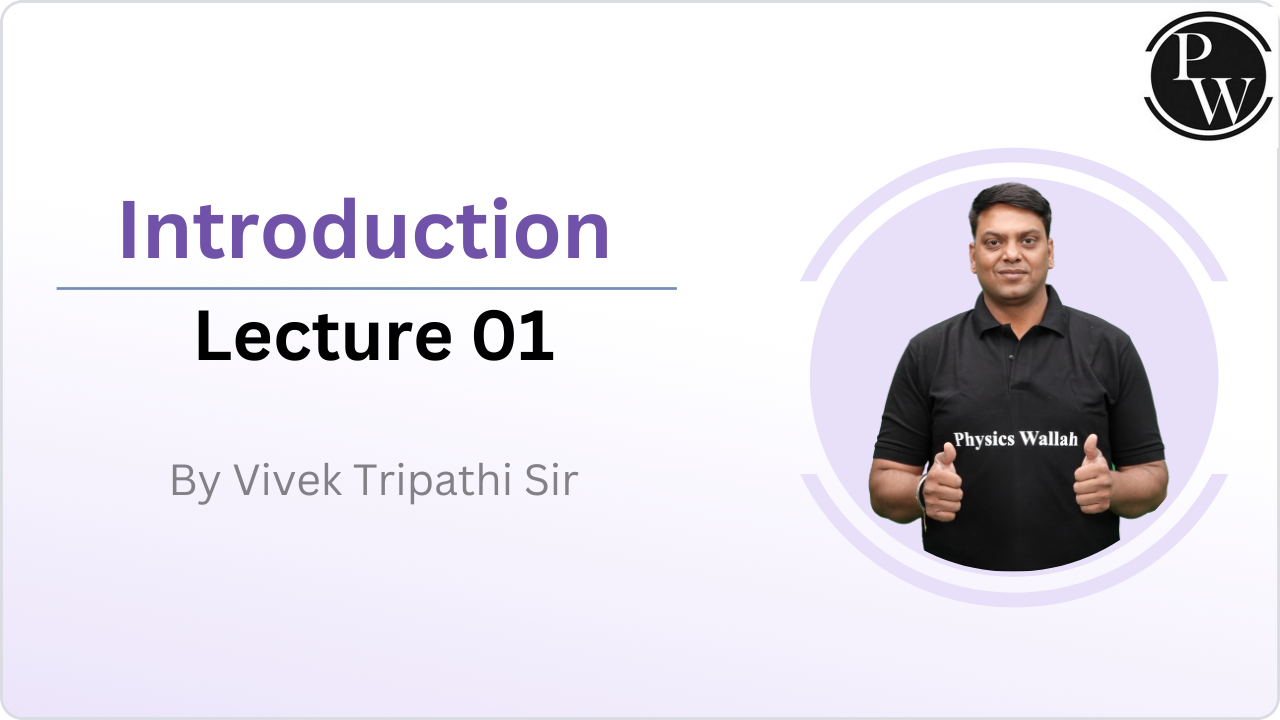 PW

Introduction

Lecture 01

By Vivek Tripathi Sir

Physics Wallah